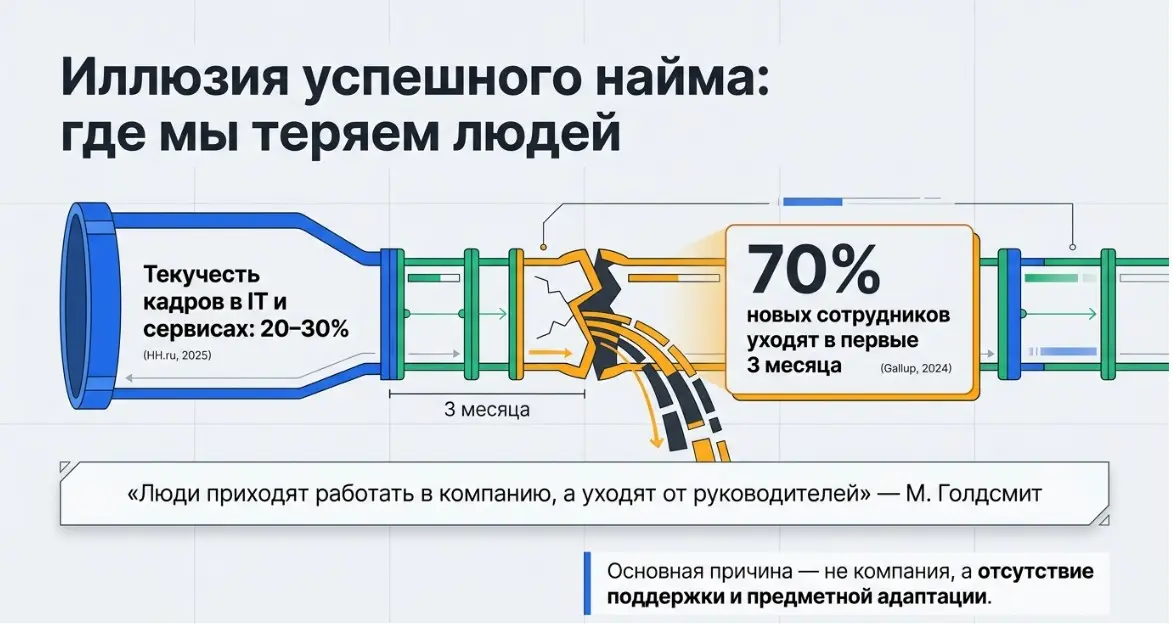 Иллюзия успешного найма: где мы теряем людей

Текучесть кадров в IT и сервисах: 20–30%
(HH.ru, 2025)

3 месяца

70%
новых сотрудников уходят в первые 3 месяца
(Gallup, 2024)

«Люди приходят работать в компанию, а уходят от руководителей» — М. Голдсмит

Основная причина — не компания, а отсутствие поддержки и предметной адаптации.